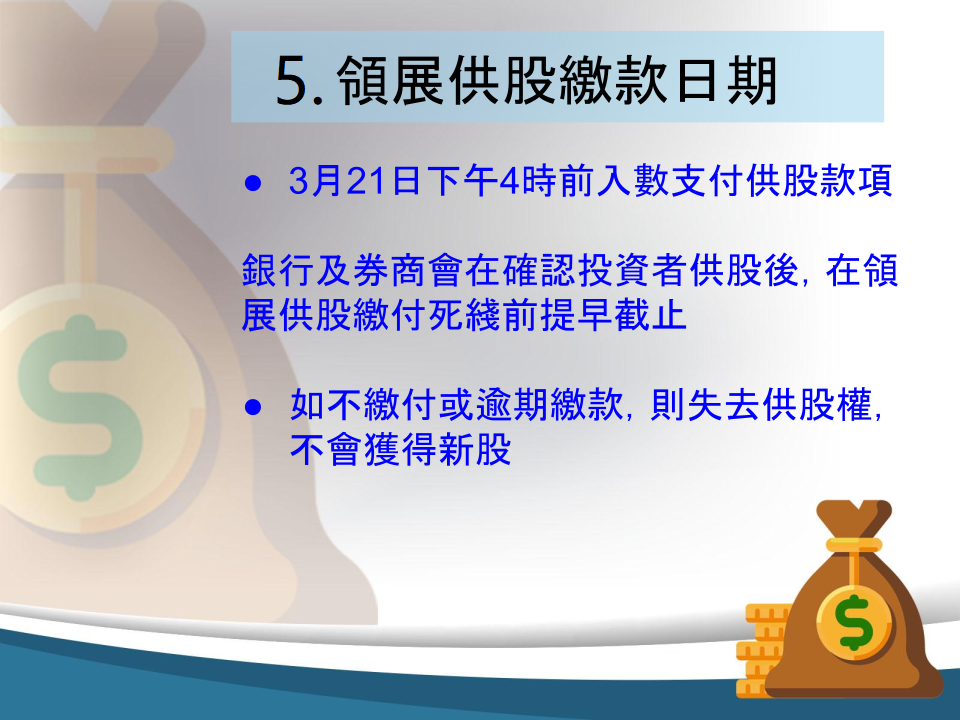 5. 領展供股繳款日期

● 3月21日下午4時前入數支付供股款項

銀行及券商會在確認投資者供股後, 在領展供股繳付死綫前提早截止

● 如不繳付或逾期繳款, 則失去供股權, 不會獲得新股

$

$